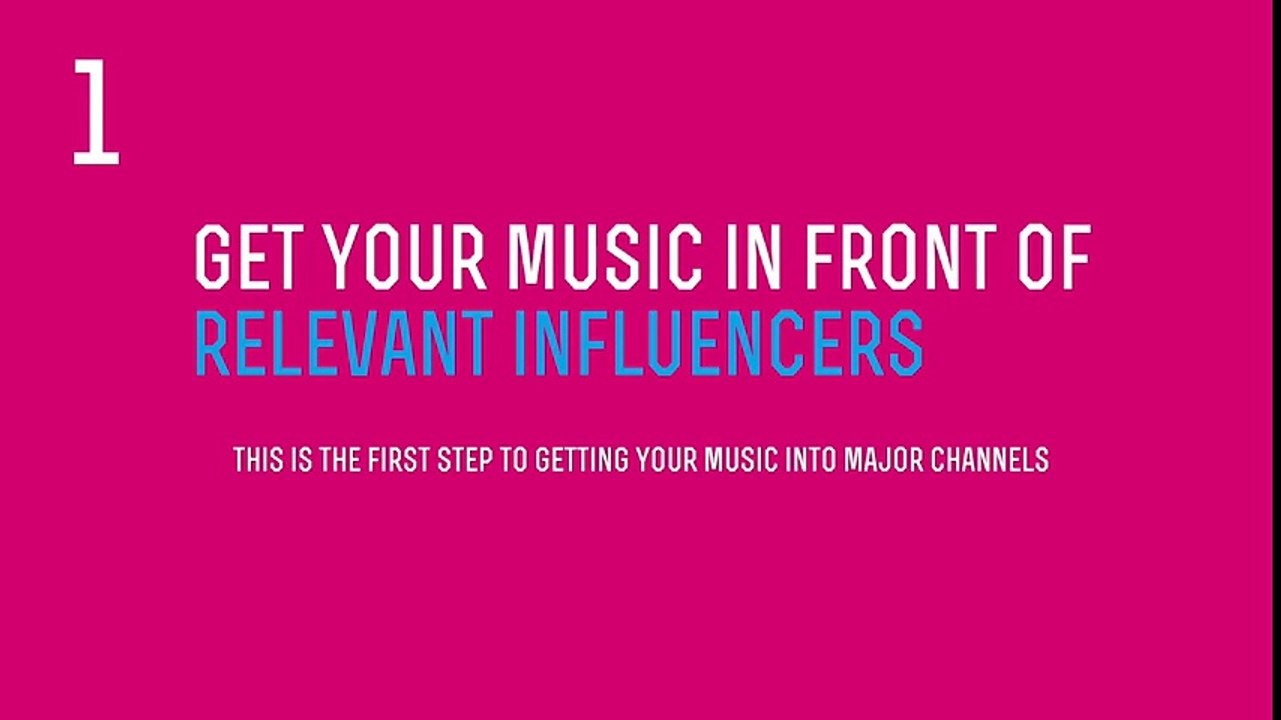 1

GET YOUR MUSIC IN FRONT OF RELEVANT INFLUENCERS

THIS IS THE FIRST STEP TO GETTING YOUR MUSIC INTO MAJOR CHANNELS